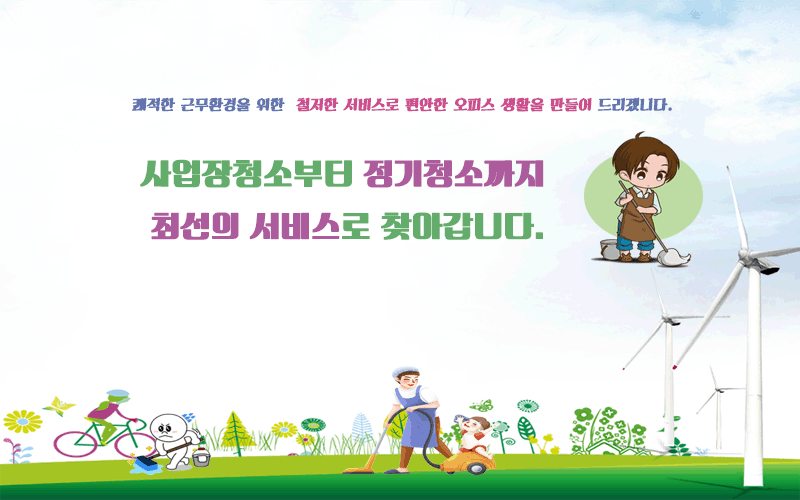 쾌적한 근무환경을 위한 철저한 서비스로 편안한 오피스 생활을 만들어 드리겠니다.

사업장청소부터 정기청소까지
최선의 서비스로 찾아갑니다.